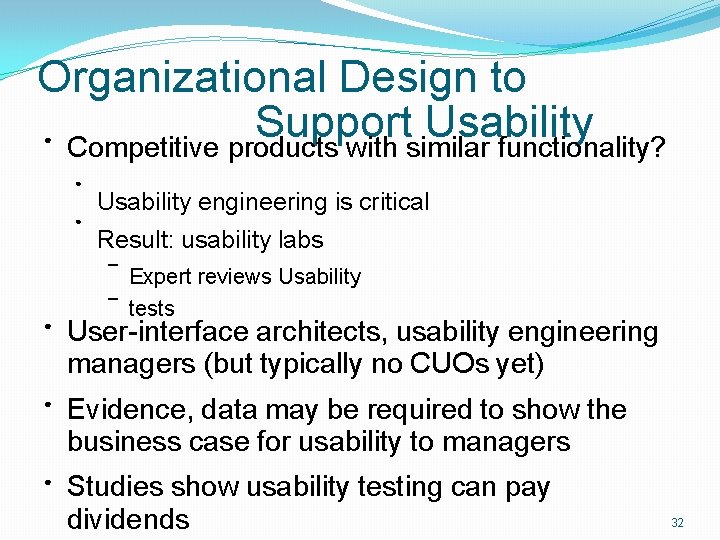 Organizational Design to Support Usability

• Competitive products with similar functionality?

• Usability engineering is critical

• Result: usability labs

– Expert reviews Usability

– tests

• User-interface architects, usability engineering managers (but typically no CUOs yet)

• Evidence, data may be required to show the business case for usability to managers

• Studies show usability testing can pay dividends

32